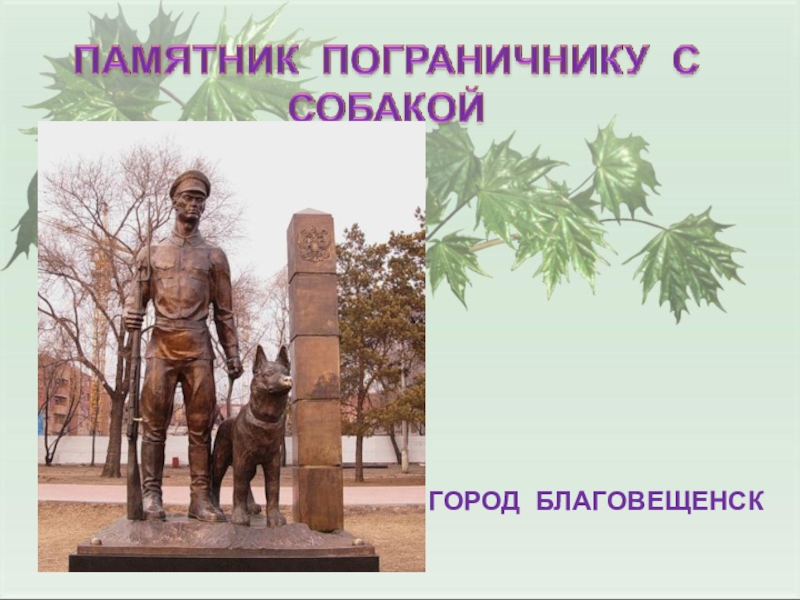 ПАМЯТНИК ПОГРАНИЧНИКУ С СОБАКОЙ

ГОРОД БЛАГОВЕЩЕНСК